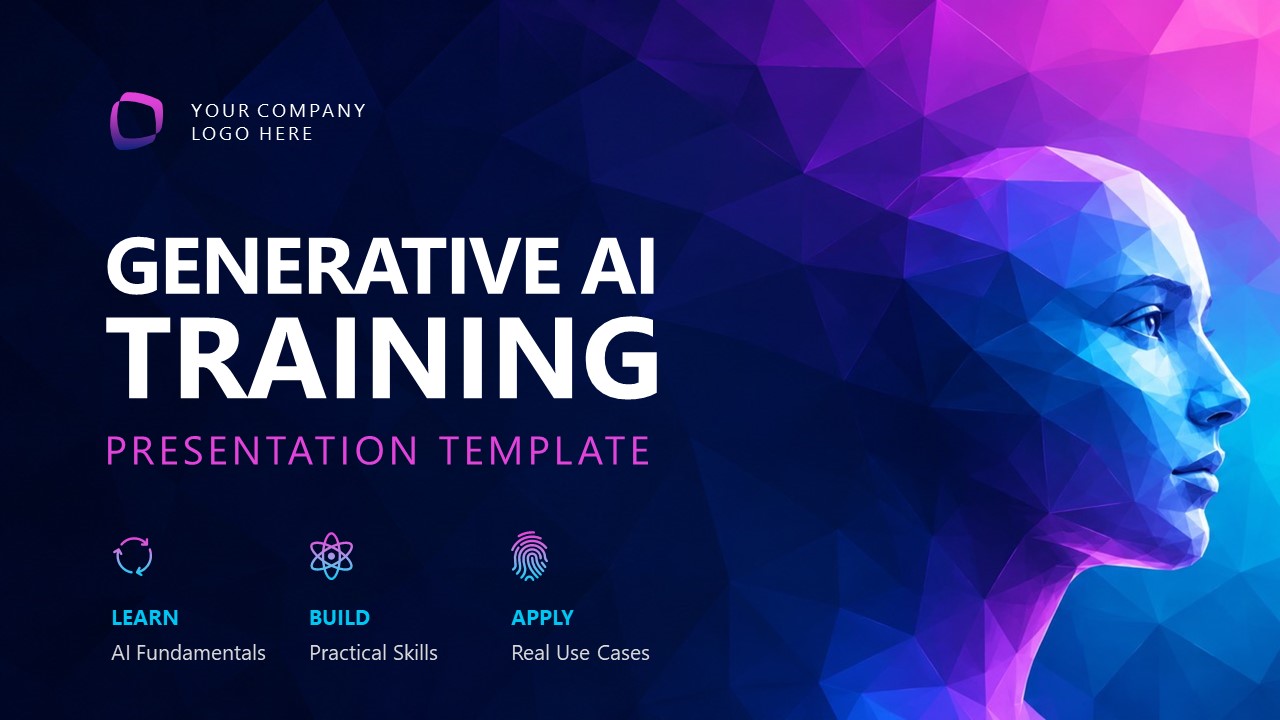 YOUR COMPANY
LOGO HERE

GENERATIVE AI
TRAINING

PRESENTATION TEMPLATE

LEARN
AI Fundamentals

BUILD
Practical Skills

APPLY
Real Use Cases